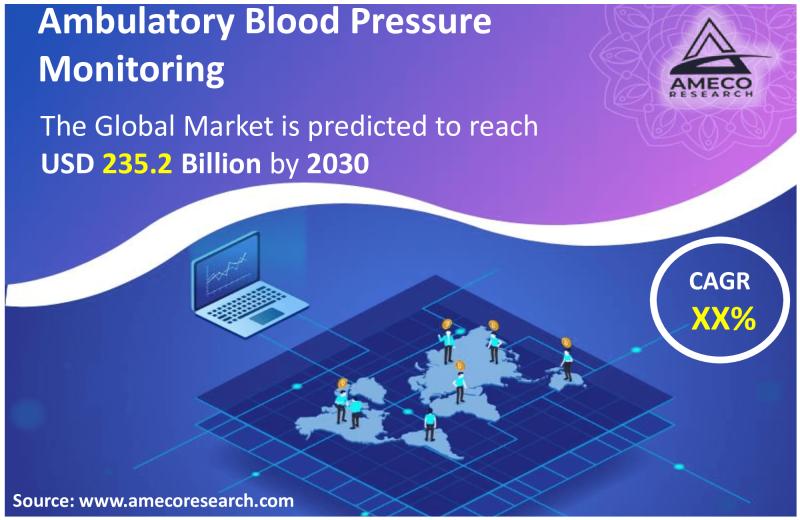 Ambulatory Blood Pressure Monitoring

AMECO RESEARCH

The Global Market is predicted to reach USD 235.2 Billion by 2030

CAGR XX%

Source: www.amecoresearch.com